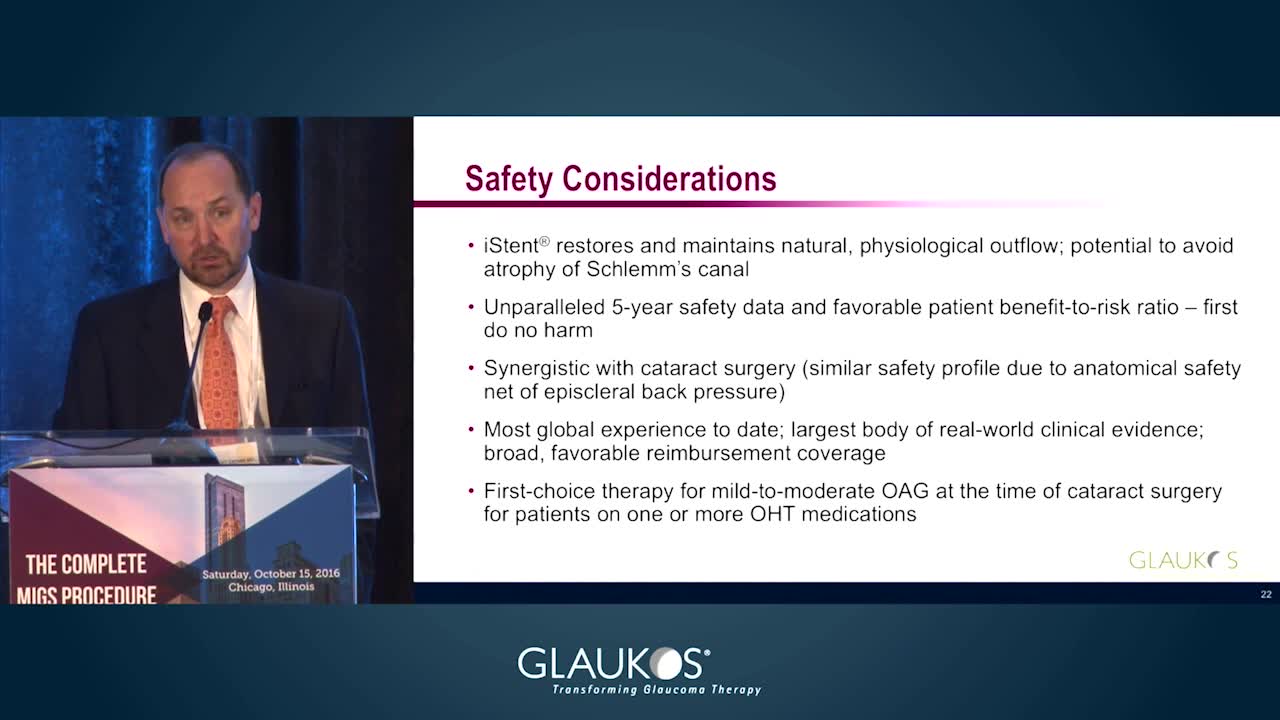 THE COMPLETE MIGS PROCEDURE

Saturday, October 15, 2016
Chicago, Illinois

Safety Considerations

• iStent® restores and maintains natural, physiological outflow; potential to avoid atrophy of Schlemm's canal

• Unparalleled 5-year safety data and favorable patient benefit-to-risk ratio – first do no harm

• Synergistic with cataract surgery (similar safety profile due to anatomical safety net of episcleral back pressure)

• Most global experience to date; largest body of real-world clinical evidence; broad, favorable reimbursement coverage

• First-choice therapy for mild-to-moderate OAG at the time of cataract surgery for patients on one or more OHT medications

GLAUKOS

22

GLAUKOS®
Transforming Glaucoma Therapy